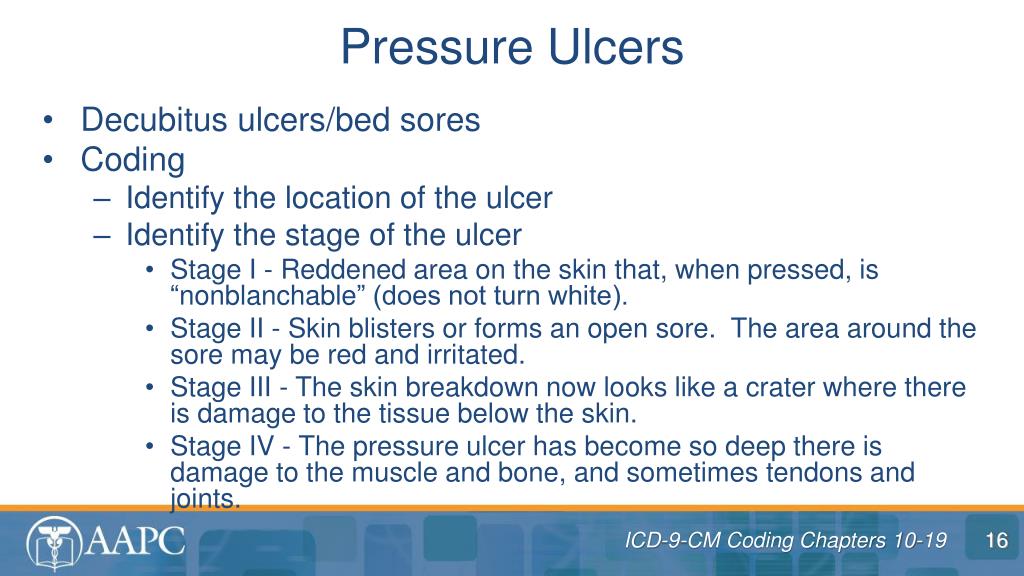 Pressure Ulcers

• Decubitus ulcers/bed sores
• Coding
– Identify the location of the ulcer
– Identify the stage of the ulcer
• Stage I - Reddened area on the skin that, when pressed, is “nonblanchable” (does not turn white).
• Stage II - Skin blisters or forms an open sore. The area around the sore may be red and irritated.
• Stage III - The skin breakdown now looks like a crater where there is damage to the tissue below the skin.
• Stage IV - The pressure ulcer has become so deep there is damage to the muscle and bone, and sometimes tendons and joints.

AAPC

ICD-9-CM Coding Chapters 10-19

16